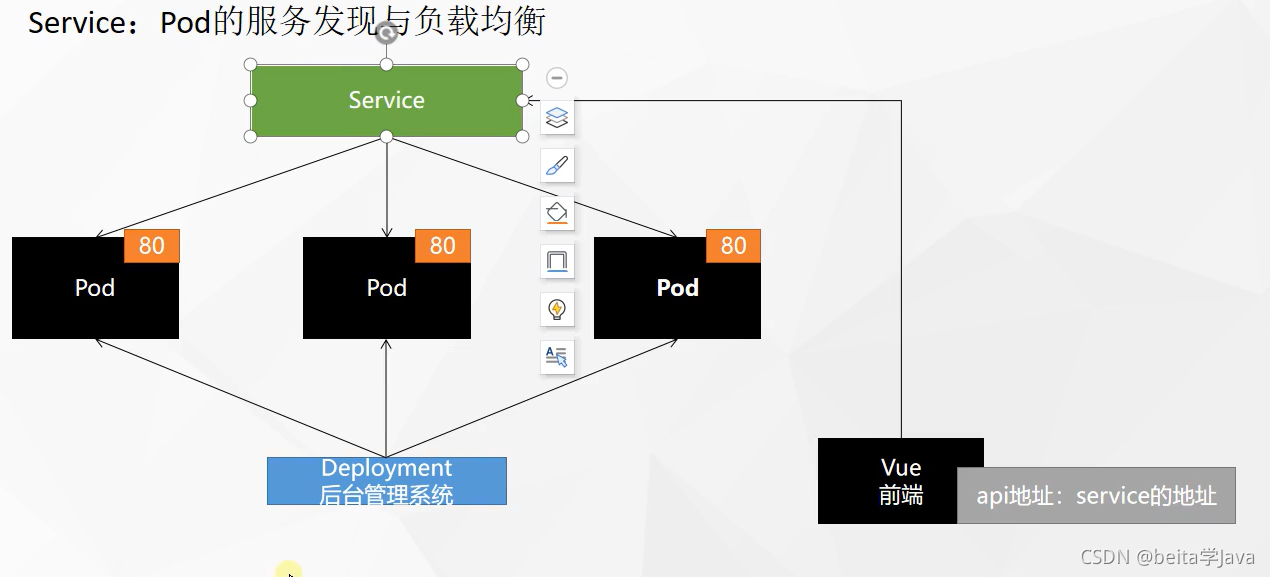 Service：Pod的服务发现与负载均衡

Service

80
Pod

80
Pod

80
Pod

Deployment
后台管理系统

Vue
前端

api地址：service的地址

CSDN @beita学Java